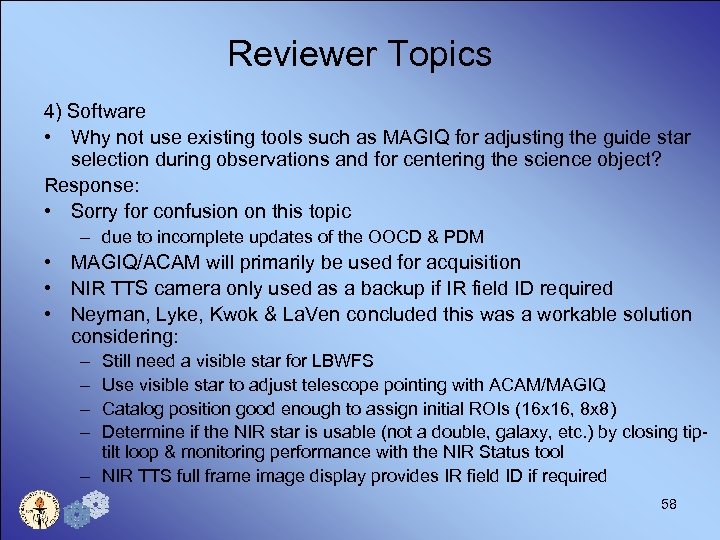 Reviewer Topics

4) Software

• Why not use existing tools such as MAGIQ for adjusting the guide star selection during observations and for centering the science object?

Response:

• Sorry for confusion on this topic
– due to incomplete updates of the OOCD & PDM
• MAGIQ/ACAM will primarily be used for acquisition
• NIR TTS camera only used as a backup if IR field ID required
• Neyman, Lyke, Kwok & LaVen concluded this was a workable solution considering:
– Still need a visible star for LBWFS
– Use visible star to adjust telescope pointing with ACAM/MAGIQ
– Catalog position good enough to assign initial ROIs (16x16, 8x8)
– Determine if the NIR star is usable (not a double, galaxy, etc.) by closing tip-tilt loop & monitoring performance with the NIR Status tool
– NIR TTS full frame image display provides IR field ID if required

58